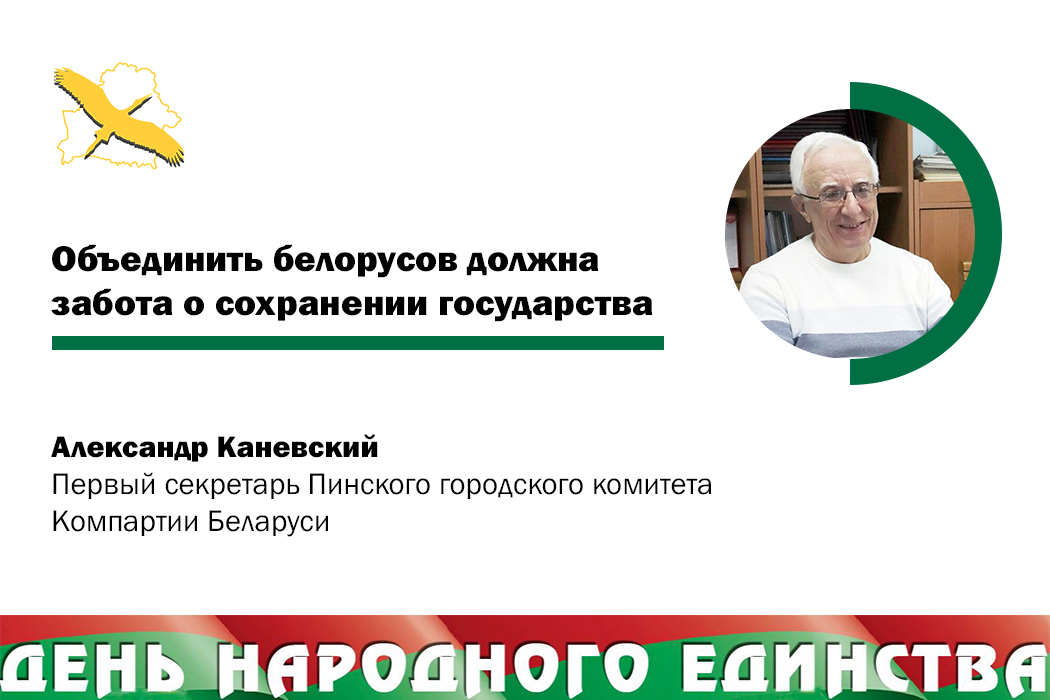 Объединить белорусов должна забота о сохранении государства

Александр Каневский
Первый секретарь Пинского городского комитета
Компартии Беларуси

ДЕНЬ НАРОДНОГО ЕДИНСТВА